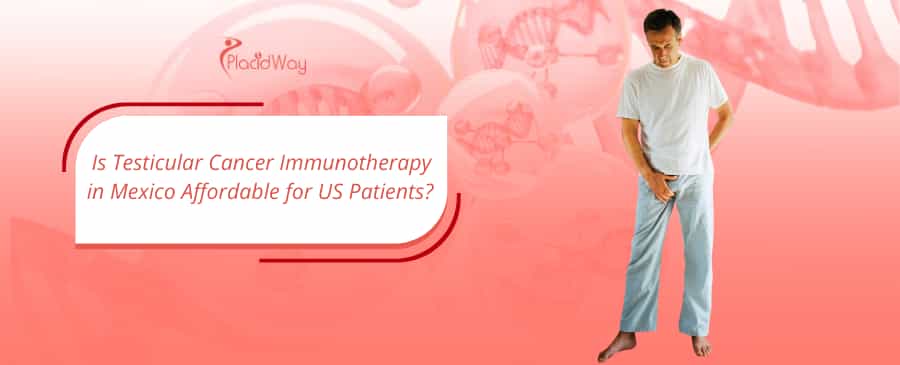 PlacidWay

Is Testicular Cancer Immunotherapy in Mexico Affordable for US Patients?